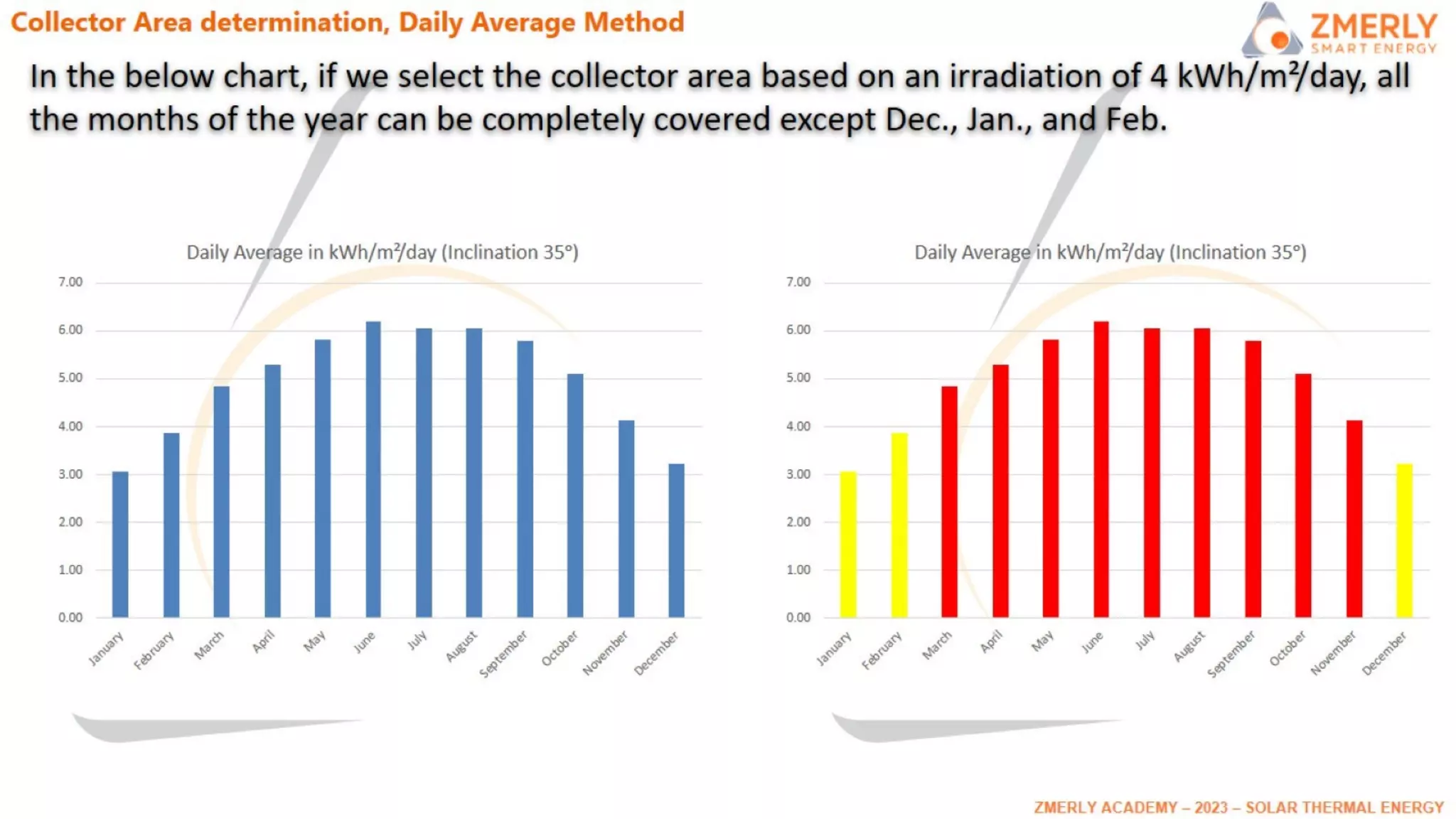 Collector Area determination, Daily Average Method

ZMERLY
SMART ENERGY

In the below chart, if we select the collector area based on an irradiation of 4 kWh/m²/day, all the months of the year can be completely covered except Dec., Jan., and Feb.

Daily Average in kWh/m²/day (Inclination 35°)

7.00
6.00
5.00
4.00
3.00
2.00
1.00
0.00

January February March April May June July August September October November December

Daily Average in kWh/m²/day (Inclination 35°)

7.00
6.00
5.00
4.00
3.00
2.00
1.00
0.00

January February March April May June July August September October November December

ZMERLY ACADEMY – 2023 – SOLAR THERMAL ENERGY